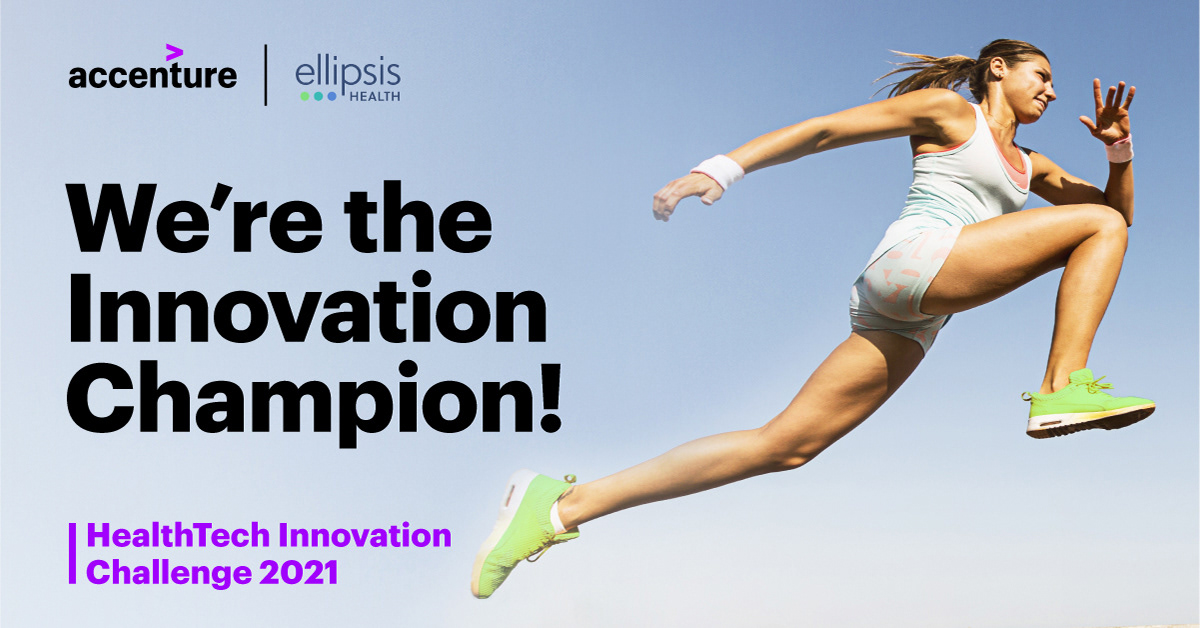 accenture
ellipsis HEALTH

We're the Innovation Champion!

HealthTech Innovation Challenge 2021